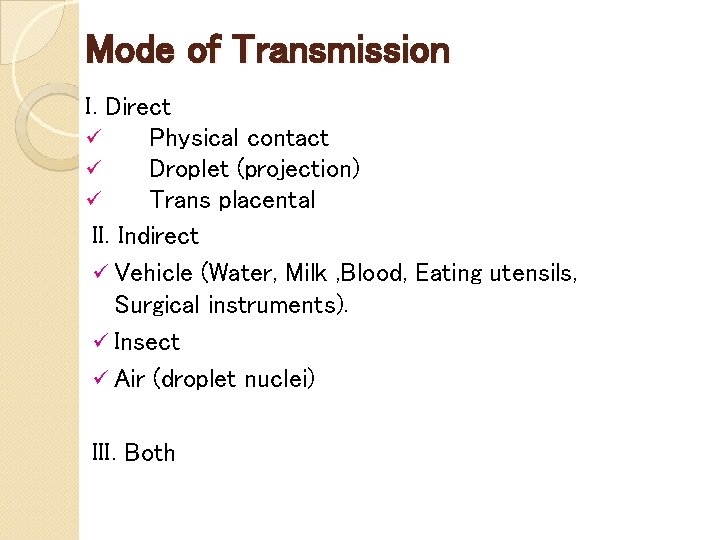 Mode of Transmission

I. Direct
✓ Physical contact
✓ Droplet (projection)
✓ Trans placental

II. Indirect
✓ Vehicle (Water, Milk ,Blood, Eating utensils, Surgical instruments).
✓ Insect
✓ Air (droplet nuclei)

III. Both